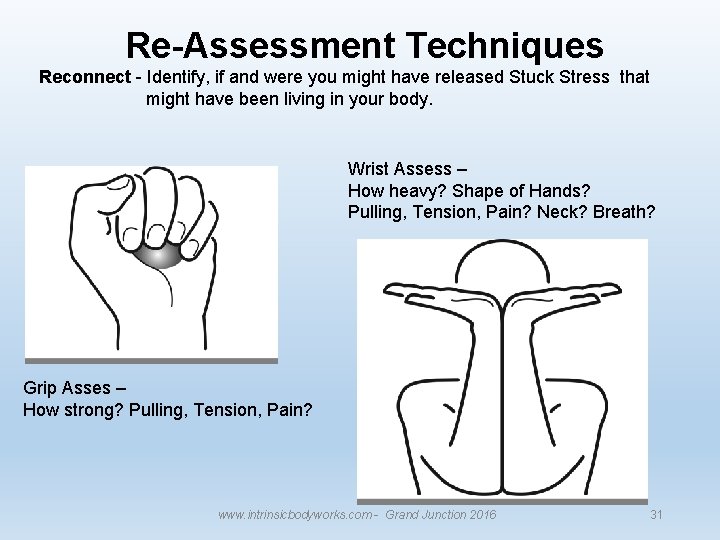 Re-Assessment Techniques

Reconnect - Identify, if and were you might have released Stuck Stress that might have been living in your body.

Wrist Assess –
How heavy? Shape of Hands?
Pulling, Tension, Pain? Neck? Breath?

Grip Asses –
How strong? Pulling, Tension, Pain?

www.intrinsicbodyworks.com - Grand Junction 2016

31